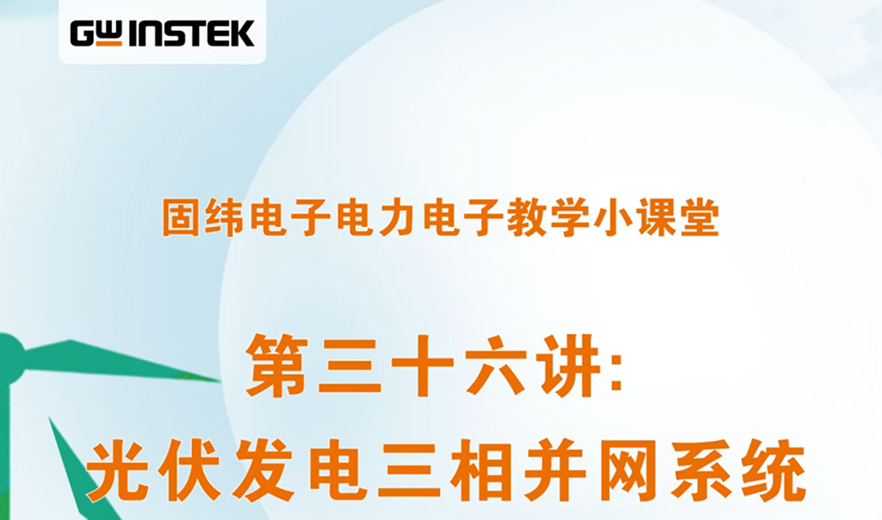 GW INSTEK

固纬电子电力电子教学小课堂

第三十六讲:
光伏发电三相并网系统